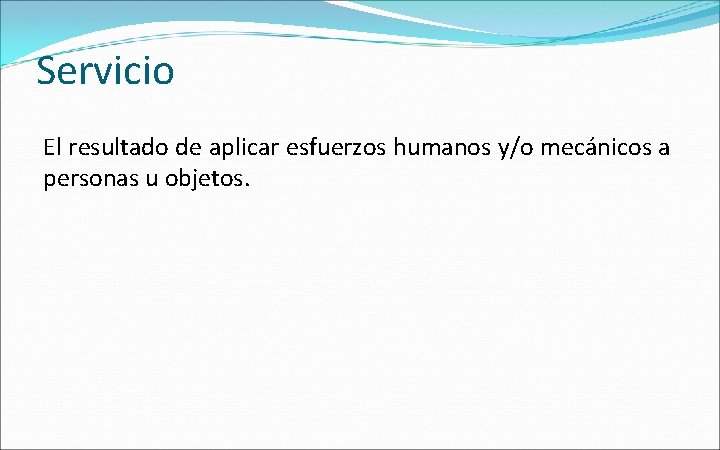 Servicio

El resultado de aplicar esfuerzos humanos y/o mecánicos a personas u objetos.